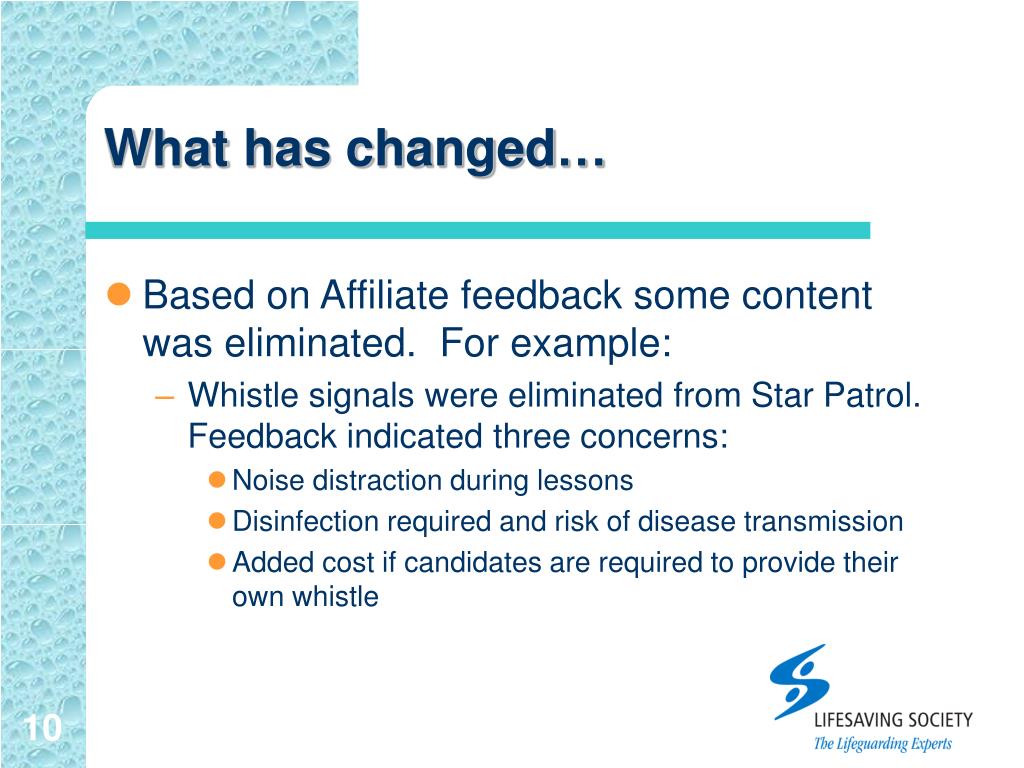 What has changed…

Based on Affiliate feedback some content was eliminated. For example:

– Whistle signals were eliminated from Star Patrol. Feedback indicated three concerns:

Noise distraction during lessons

Disinfection required and risk of disease transmission

Added cost if candidates are required to provide their own whistle

10

LIFESAVING SOCIETY
The Lifeguarding Experts